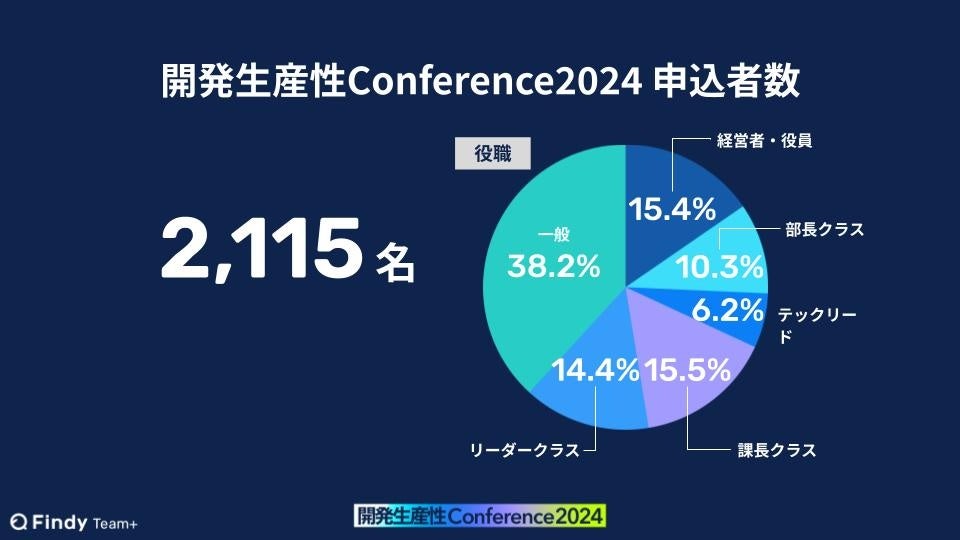 開発生産性Conference2024 申込者数

2,115 名

役職

経営者・役員
15.4%

部長クラス
10.3%

テックリード
6.2%

課長クラス
15.5%

リーダークラス
14.4%

一般
38.2%

Findy Team+

開発生産性Conference2024